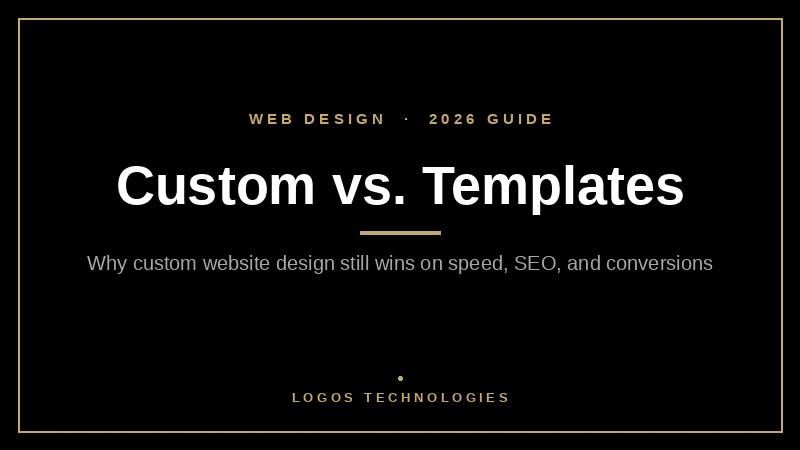 WEB DESIGN · 2026 GUIDE

Custom vs. Templates

Why custom website design still wins on speed, SEO, and conversions

LOGOS TECHNOLOGIES